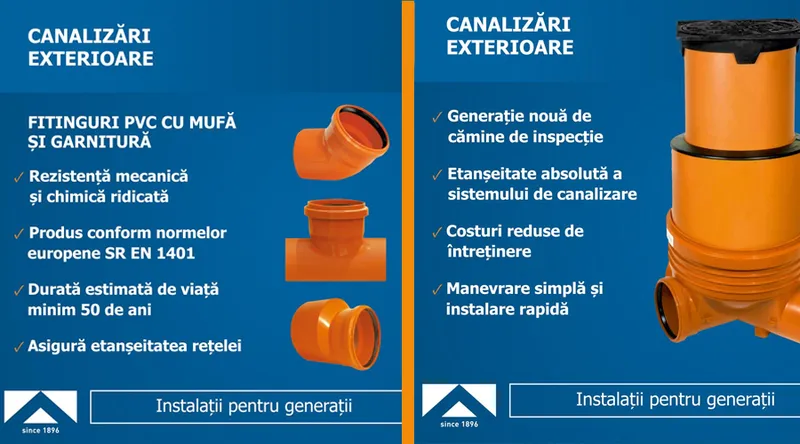 CANALIZĂRI EXTERIOARE

FITINGURI PVC CU MUFĂ ȘI GARNITURĂ

✓ Rezistență mecanică și chimică ridicată

✓ Produs conform normelor europene SR EN 1401

✓ Durată estimată de viață minim 50 de ani

✓ Asigură etanșeitatea rețelei

since 1896

Instalații pentru generații

CANALIZĂRI EXTERIOARE

✓ Generație nouă de cămine de inspecție

✓ Etanșeitate absolută a sistemului de canalizare

✓ Costuri reduse de întreținere

✓ Manevrare simplă și instalare rapidă

since 1896

Instalații pentru generații